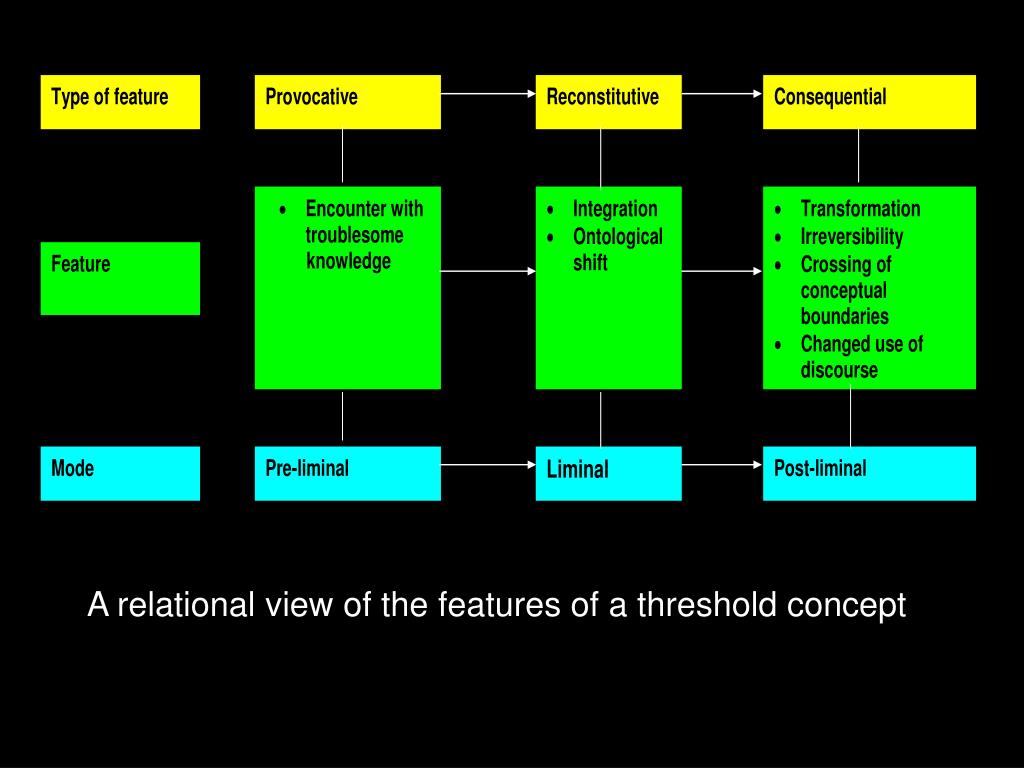 Type of feature

Provocative

Reconstitutive

Consequential

Feature

• Encounter with troublesome knowledge

• Integration
• Ontological shift

• Transformation
• Irreversibility
• Crossing of conceptual boundaries
• Changed use of discourse

Mode

Pre-liminal

Liminal

Post-liminal

A relational view of the features of a threshold concept